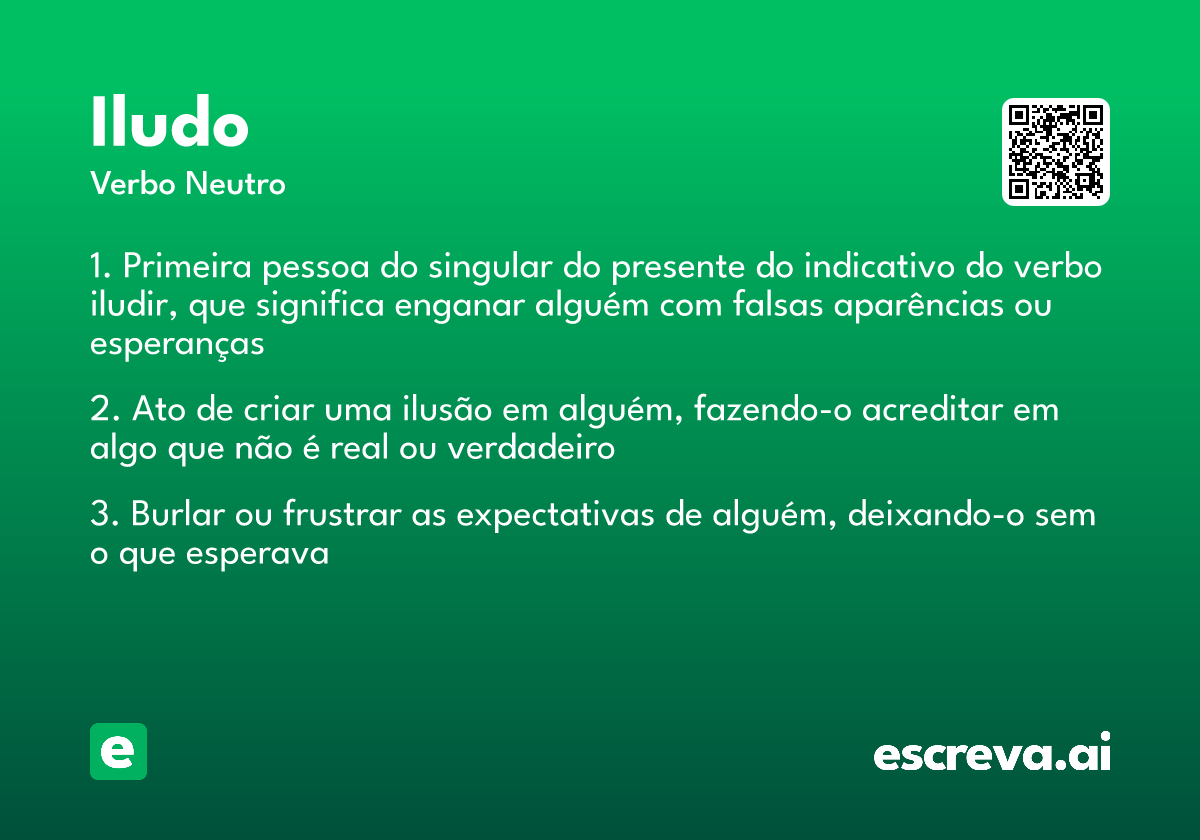 Iludo
Verbo Neutro

1. Primeira pessoa do singular do presente do indicativo do verbo iludir, que significa enganar alguém com falsas aparências ou esperanças

2. Ato de criar uma ilusão em alguém, fazendo-o acreditar em algo que não é real ou verdadeiro

3. Burlar ou frustrar as expectativas de alguém, deixando-o sem o que esperava

e

escreva.ai